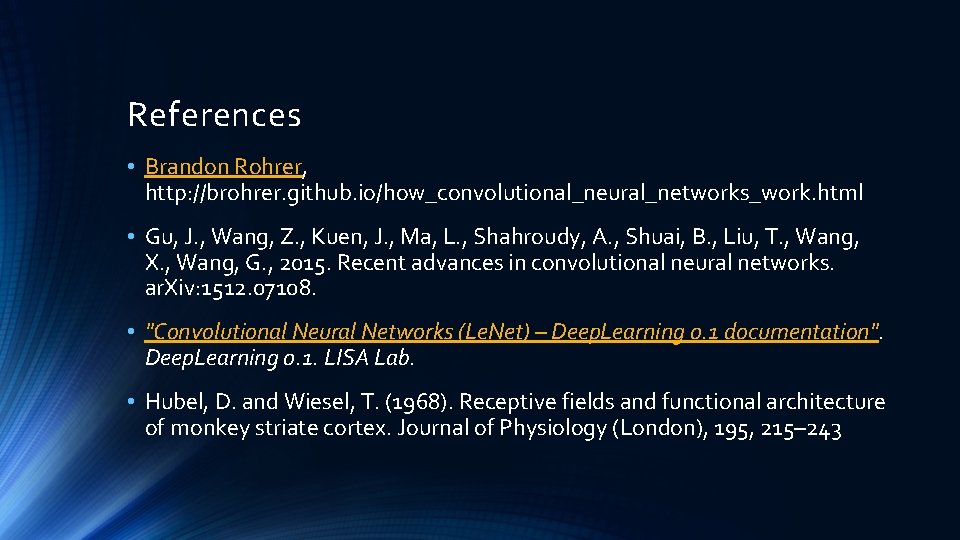 References

• Brandon Rohrer, http://brohrer.github.io/how_convolutional_neural_networks_work.html

• Gu, J., Wang, Z., Kuen, J., Ma, L., Shahroudy, A., Shuai, B., Liu, T., Wang, X., Wang, G., 2015. Recent advances in convolutional neural networks. arXiv:1512.07108.

• "Convolutional Neural Networks (LeNet) – DeepLearning 0.1 documentation". DeepLearning 0.1. LISA Lab.

• Hubel, D. and Wiesel, T. (1968). Receptive fields and functional architecture of monkey striate cortex. Journal of Physiology (London), 195, 215–243